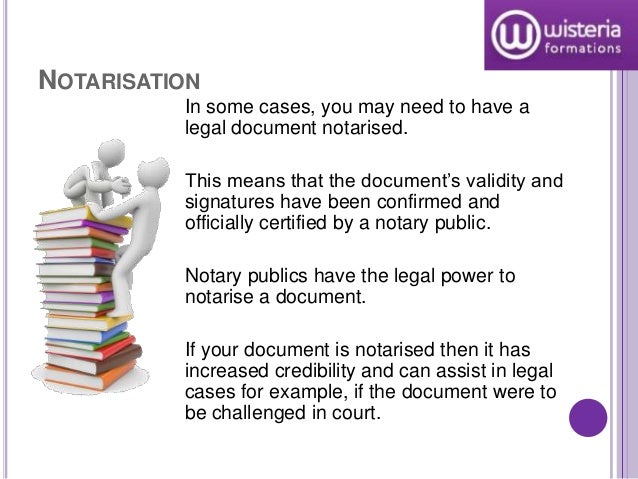 wisteria
formations

NOTARISATION

In some cases, you may need to have a legal document notarised.

This means that the document's validity and signatures have been confirmed and officially certified by a notary public.

Notary publics have the legal power to notarise a document.

If your document is notarised then it has increased credibility and can assist in legal cases for example, if the document were to be challenged in court.